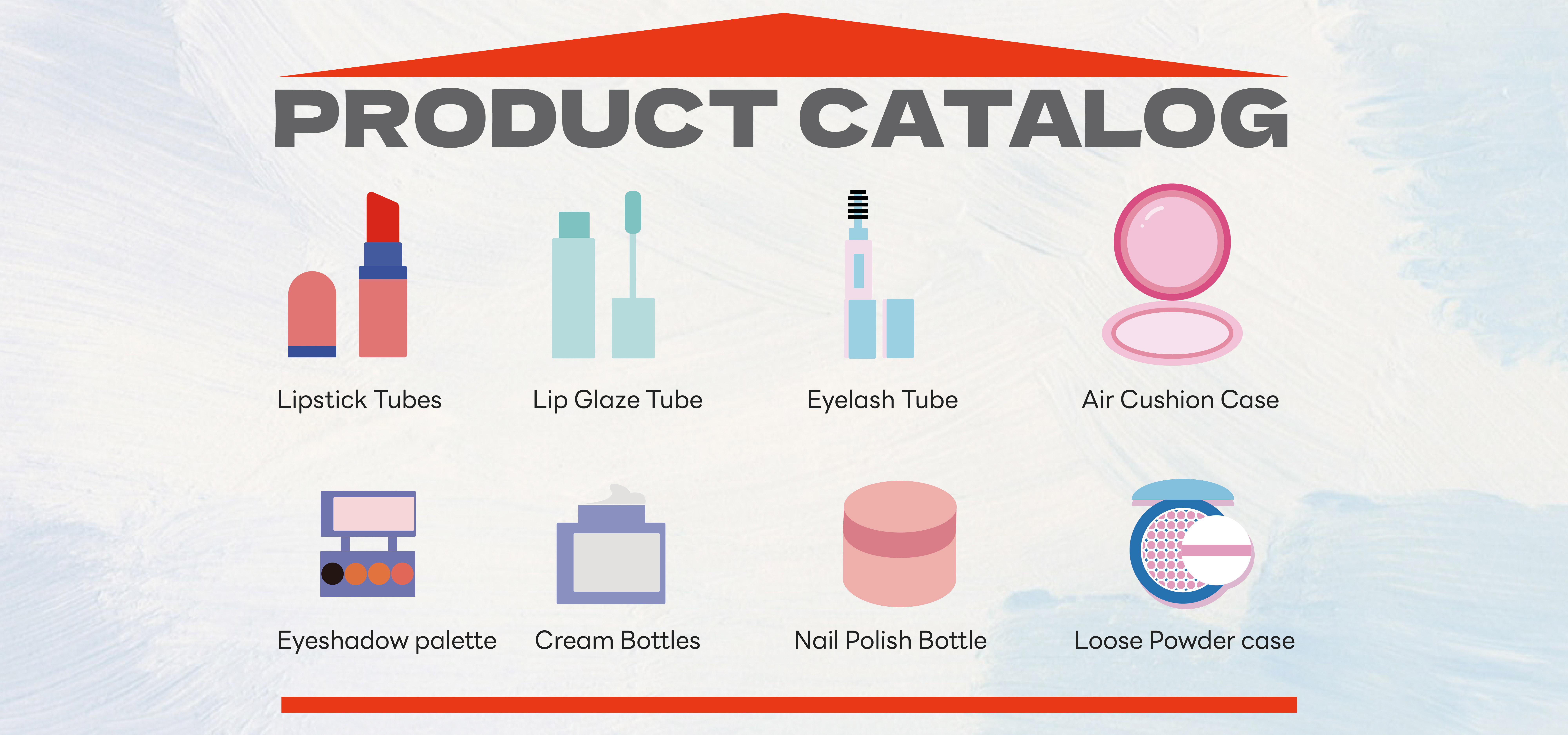 PRODUCT CATALOG

Lipstick Tubes

Lip Glaze Tube

Eyelash Tube

Air Cushion Case

Eyeshadow palette

Cream Bottles

Nail Polish Bottle

Loose Powder case